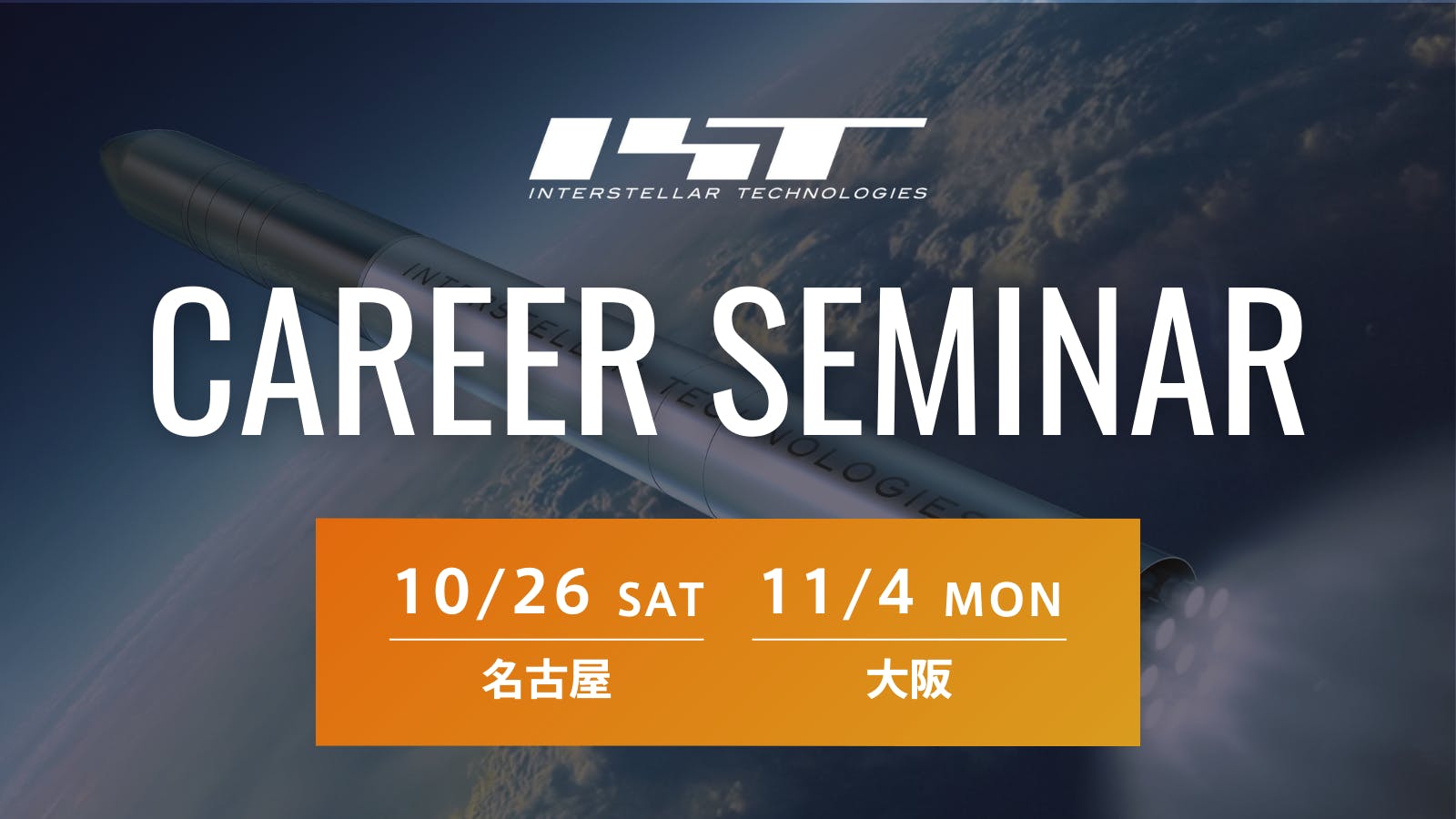 IST
INTERSTELLAR TECHNOLOGIES

CAREER SEMINAR

INTERSTELLAR TECHNOLOGIES

10/26 SAT
名古屋

11/4 MON
大阪